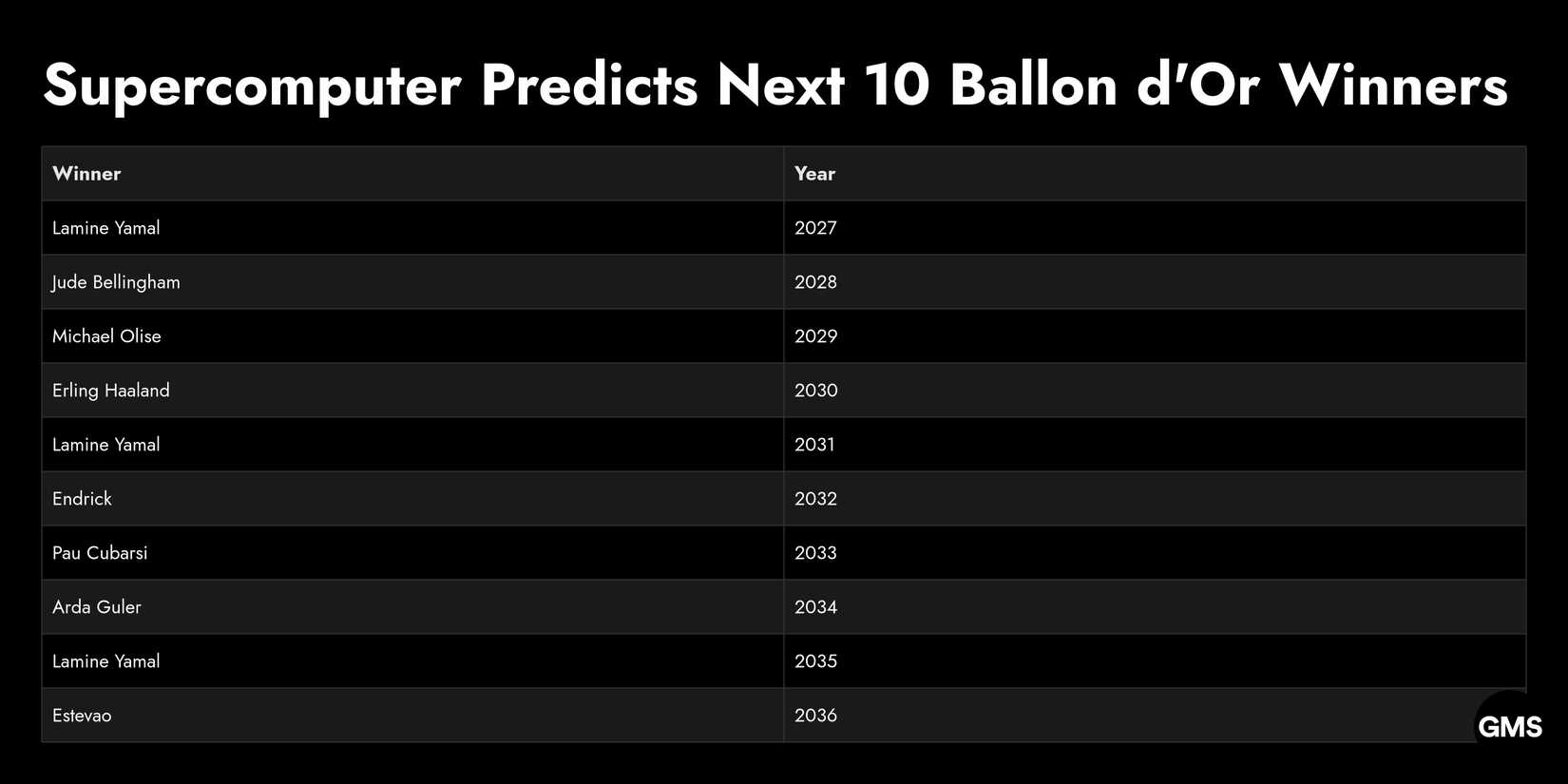 Supercomputer Predicts Next 10 Ballon d'Or Winners

| Winner | Year |
|---|---|
| Lamine Yamal | 2027 |
| Jude Bellingham | 2028 |
| Michael Olise | 2029 |
| Erling Haaland | 2030 |
| Lamine Yamal | 2031 |
| Endrick | 2032 |
| Pau Cubarsi | 2033 |
| Arda Guler | 2034 |
| Lamine Yamal | 2035 |
| Estevao | 2036 |

GMS